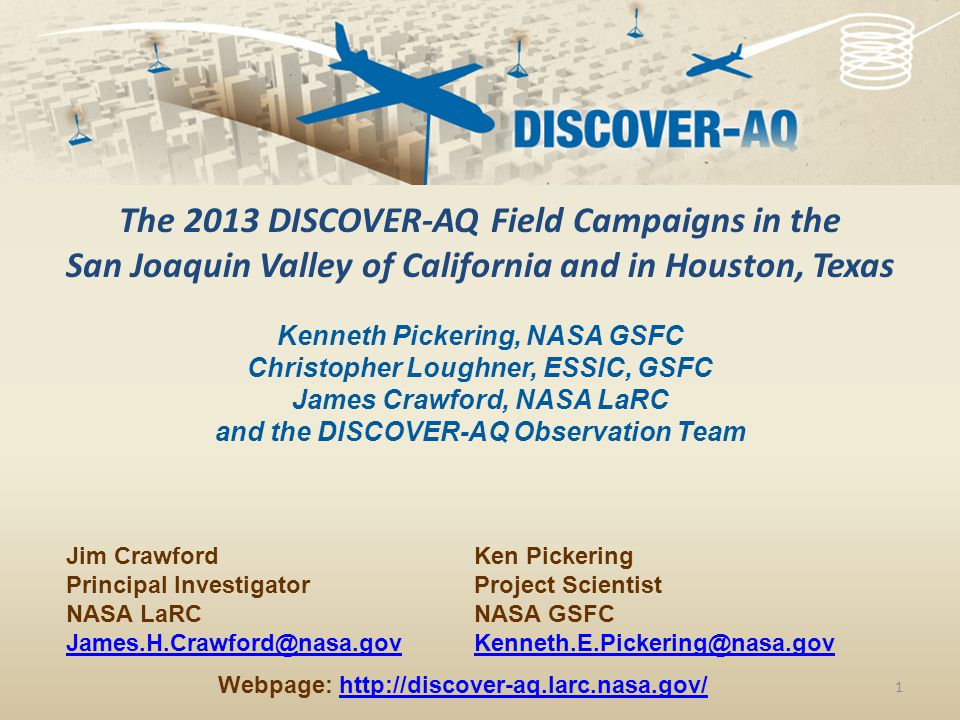 DISCOVER-AQ

The 2013 DISCOVER-AQ Field Campaigns in the San Joaquin Valley of California and in Houston, Texas

Kenneth Pickering, NASA GSFC
Christopher Loughner, ESSIC, GSFC
James Crawford, NASA LaRC
and the DISCOVER-AQ Observation Team

Jim Crawford
Principal Investigator
NASA LaRC
James.H.Crawford@nasa.gov

Ken Pickering
Project Scientist
NASA GSFC
Kenneth.E.Pickering@nasa.gov

Webpage: http://discover-aq.larc.nasa.gov/

1